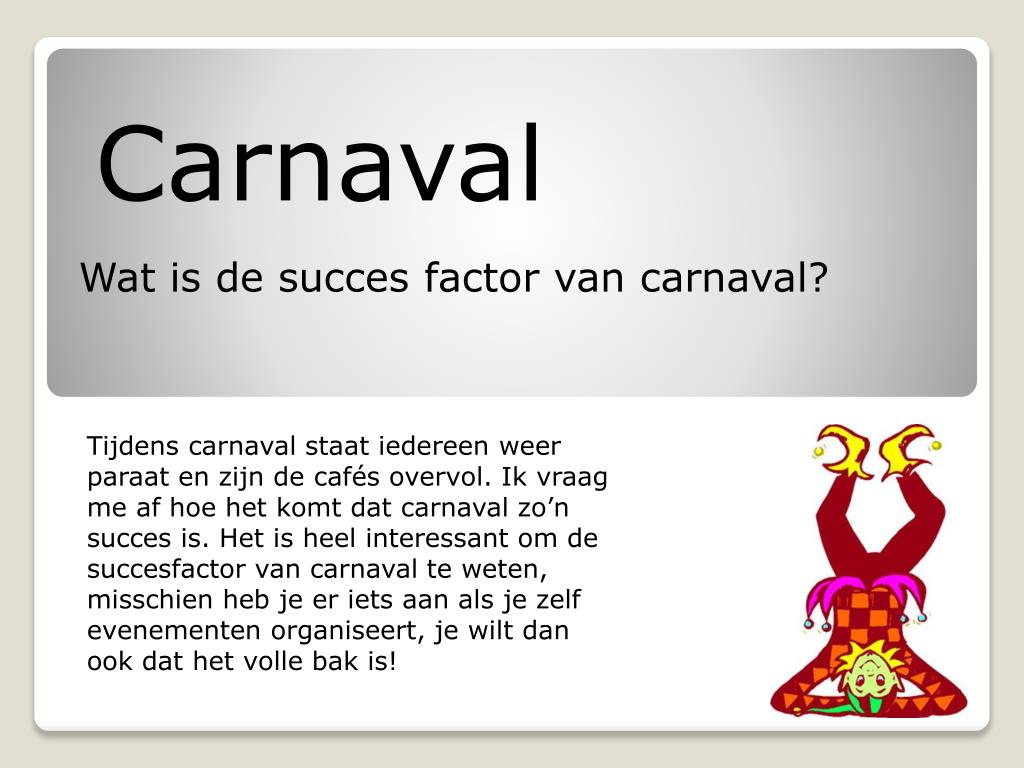 Carnaval

Wat is de succes factor van carnaval?

Tijdens carnaval staat iedereen weer paraat en zijn de cafés overvol. Ik vraag me af hoe het komt dat carnaval zo’n succes is. Het is heel interessant om de succesfactor van carnaval te weten, misschien heb je er iets aan als je zelf evenementen organiseert, je wilt dan ook dat het volle bak is!